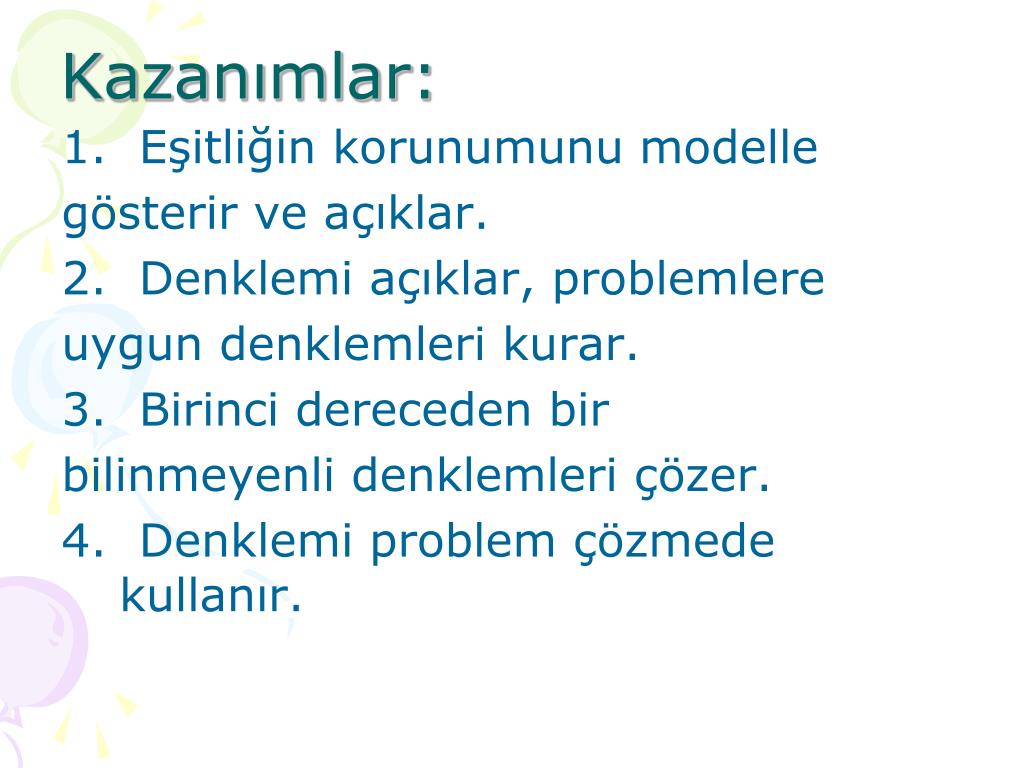 Kazanımlar:

1. Eşitliğin korunumunu modelle gösterir ve açıklar.
2. Denklemi açıklar, problemlere uygun denklemleri kurar.
3. Birinci dereceden bir bilinmeyenli denklemleri çözer.
4. Denklemi problem çözmede kullanır.